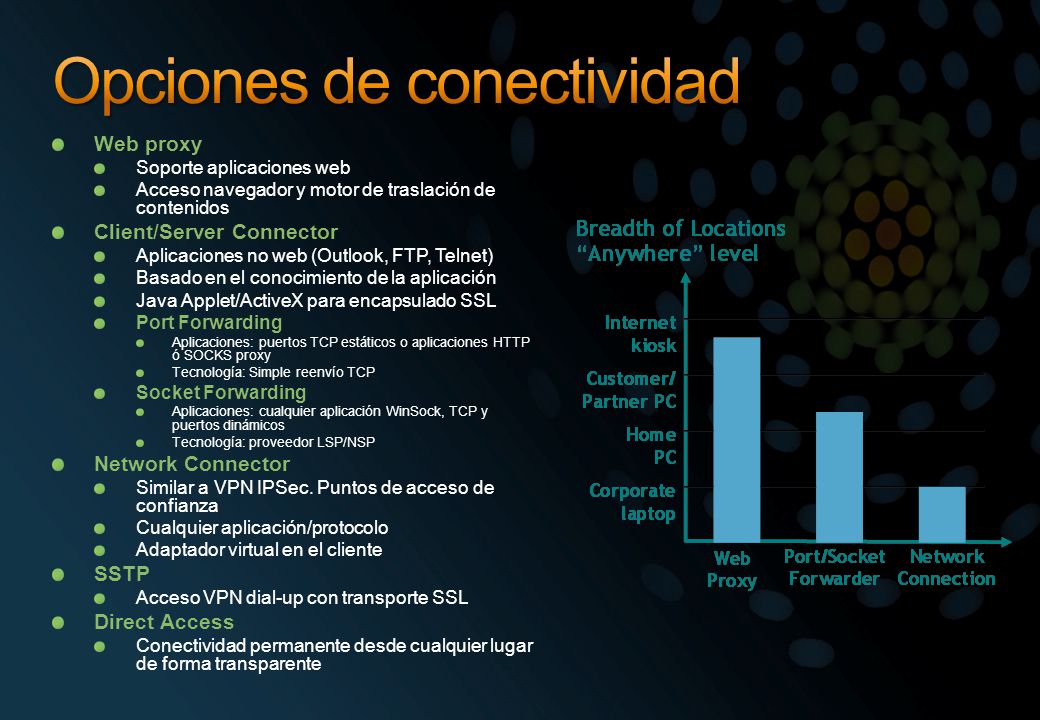 Opciones de conectividad

Web proxy
Soporte aplicaciones web
Acceso navegador y motor de traslación de contenidos
Client/Server Connector
Aplicaciones no web (Outlook, FTP, Telnet)
Basado en el conocimiento de la aplicación
Java Applet/ActiveX para encapsulado SSL
Port Forwarding
Aplicaciones: puertos TCP estáticos o aplicaciones HTTP ó SOCKS proxy
Tecnología: Simple reenvío TCP
Socket Forwarding
Aplicaciones: cualquier aplicación WinSock, TCP y puertos dinámicos
Tecnología: proveedor LSP/NSP
Network Connector
Similar a VPN IPSec. Puntos de acceso de confianza
Cualquier aplicación/protocolo
Adaptador virtual en el cliente
SSTP
Acceso VPN dial-up con transporte SSL
Direct Access
Conectividad permanente desde cualquier lugar de forma transparente

Breadth of Locations
"Anywhere" level
Internet kiosk
Customer/ Partner PC
Home PC
Corporate laptop
Web Proxy
Port/Socket Forwarder
Network Connection